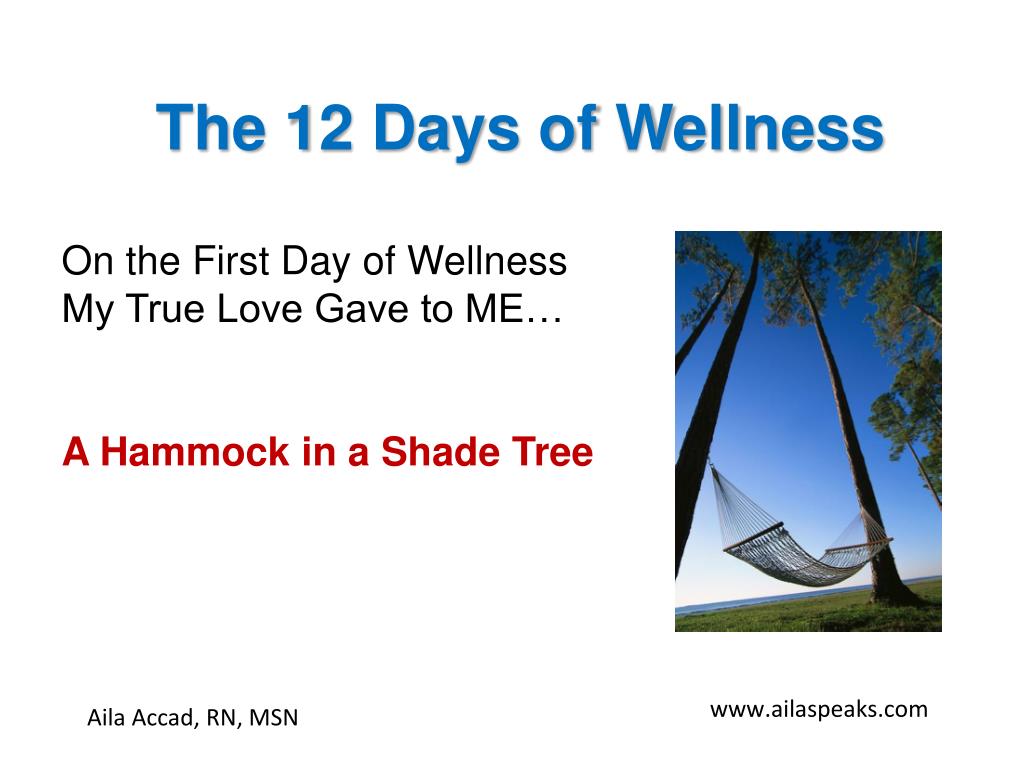 The 12 Days of Wellness

On the First Day of Wellness
My True Love Gave to ME…

A Hammock in a Shade Tree

Aila Accad, RN, MSN

www.ailaspeaks.com